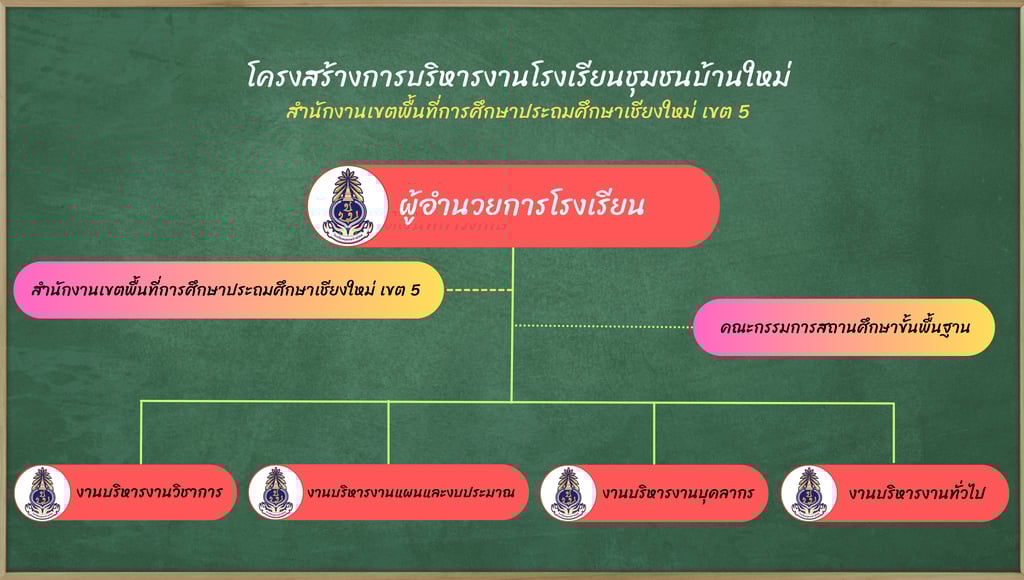 โครงสร้างการบริหารงานโรงเรียนชุมชนบ้านใหม่
สำนักงานเขตพื้นที่การศึกษาประถมศึกษาเชียงใหม่ เขต 5

ผู้อำนวยการโรงเรียน

สำนักงานเขตพื้นที่การศึกษาประถมศึกษาเชียงใหม่ เขต 5

คณะกรรมการสถานศึกษาขั้นพื้นฐาน

งานบริหารงานวิชาการ

งานบริหารงานแผนและงบประมาณ

งานบริหารงานบุคลากร

งานบริหารงานทั่วไป